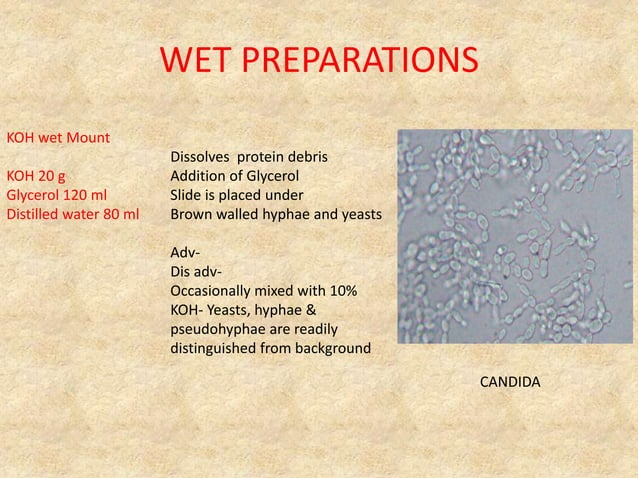 WET PREPARATIONS

KOH wet Mount

KOH 20 g
Glycerol 120 ml
Distilled water 80 ml

Dissolves protein debris
Addition of Glycerol
Slide is placed under
Brown walled hyphae and yeasts

Adv-
Dis adv-
Occasionally mixed with 10% KOH- Yeasts, hyphae & pseudohyphae are readily distinguished from background

CANDIDA